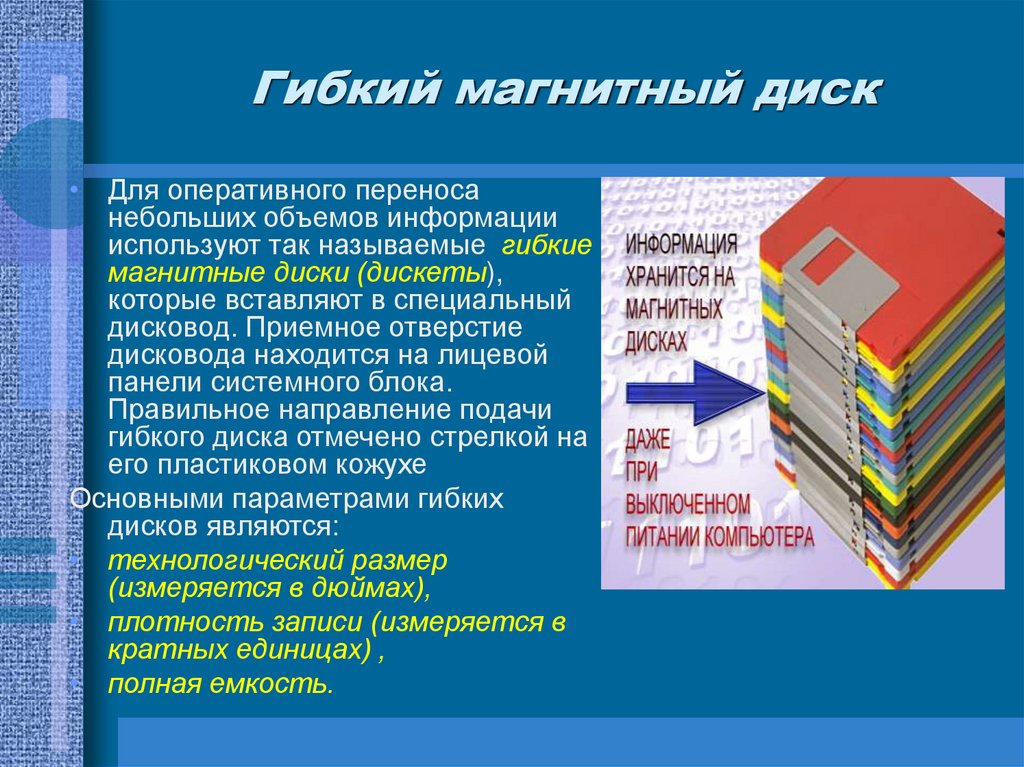 Гибкий магнитный диск

• Для оперативного переноса небольших объемов информации используют так называемые гибкие магнитные диски (дискеты), которые вставляют в специальный дисковод. Приемное отверстие дисковода находится на лицевой панели системного блока. Правильное направление подачи гибкого диска отмечено стрелкой на его пластиковом кожухе

Основными параметрами гибких дисков являются:

• технологический размер (измеряется в дюймах),

• плотность записи (измеряется в кратных единицах) ,

• полная емкость.

ИНФОРМАЦИЯ ХРАНИТСЯ НА МАГНИТНЫХ ДИСКАХ

ДАЖЕ ПРИ ВЫКЛЮЧЕННОМ ПИТАНИИ КОМПЬЮТЕРА